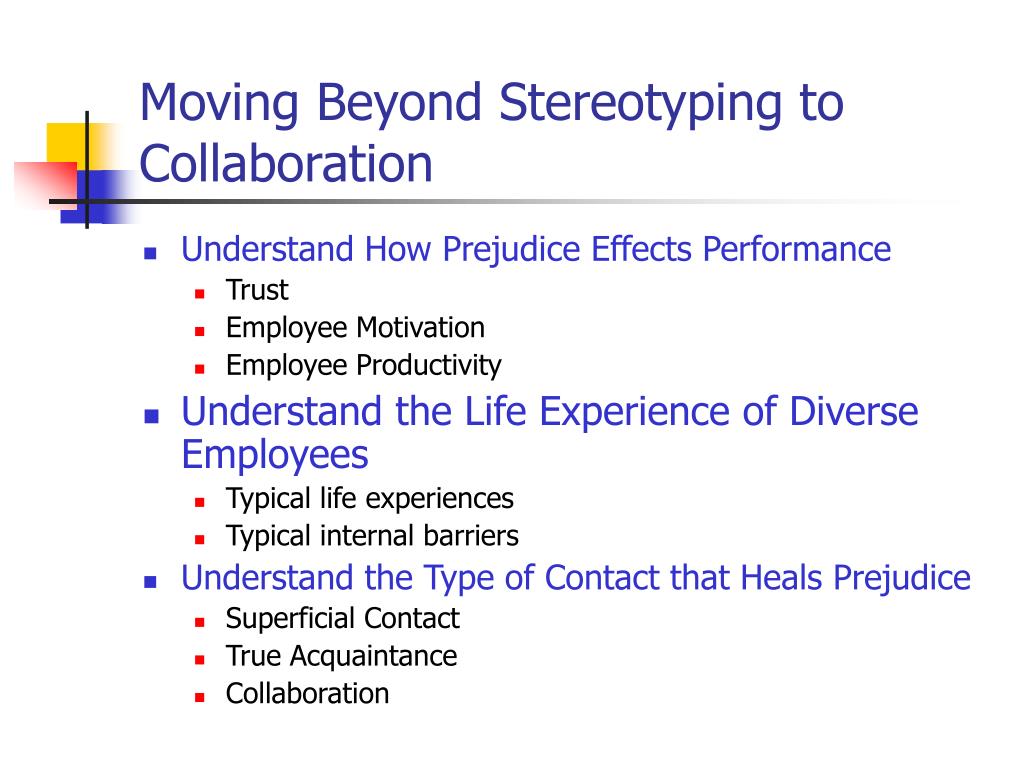 Moving Beyond Stereotyping to Collaboration

- Understand How Prejudice Effects Performance
  - Trust
  - Employee Motivation
  - Employee Productivity
- Understand the Life Experience of Diverse Employees
  - Typical life experiences
  - Typical internal barriers
- Understand the Type of Contact that Heals Prejudice
  - Superficial Contact
  - True Acquaintance
  - Collaboration